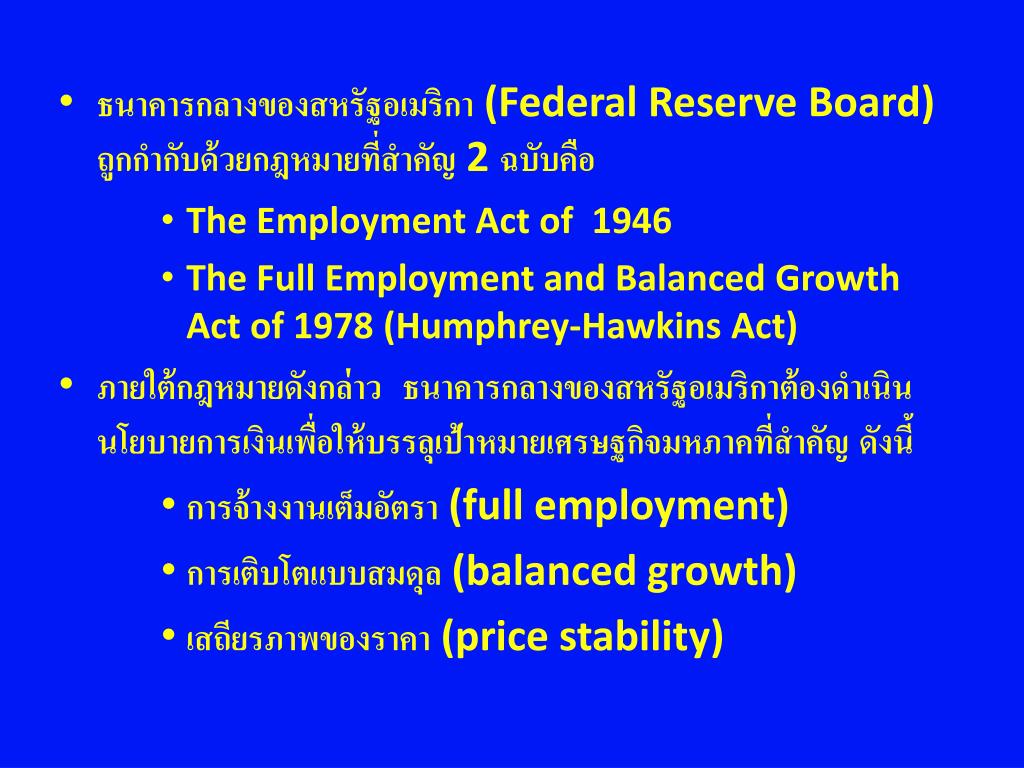 • ธนาคารกลางของสหรัฐอเมริกา (Federal Reserve Board) ถูกกำกับด้วยกฎหมายที่สำคัญ 2 ฉบับคือ

• The Employment Act of 1946

• The Full Employment and Balanced Growth Act of 1978 (Humphrey-Hawkins Act)

• ภายใต้กฎหมายดังกล่าว ธนาคารกลางของสหรัฐอเมริกาต้องดำเนินนโยบายการเงินเพื่อให้บรรลุเป้าหมายเศรษฐกิจมหภาคที่สำคัญ ดังนี้

• การจ้างงานเต็มอัตรา (full employment)

• การเติบโตแบบสมดุล (balanced growth)

• เสถียรภาพของราคา (price stability)